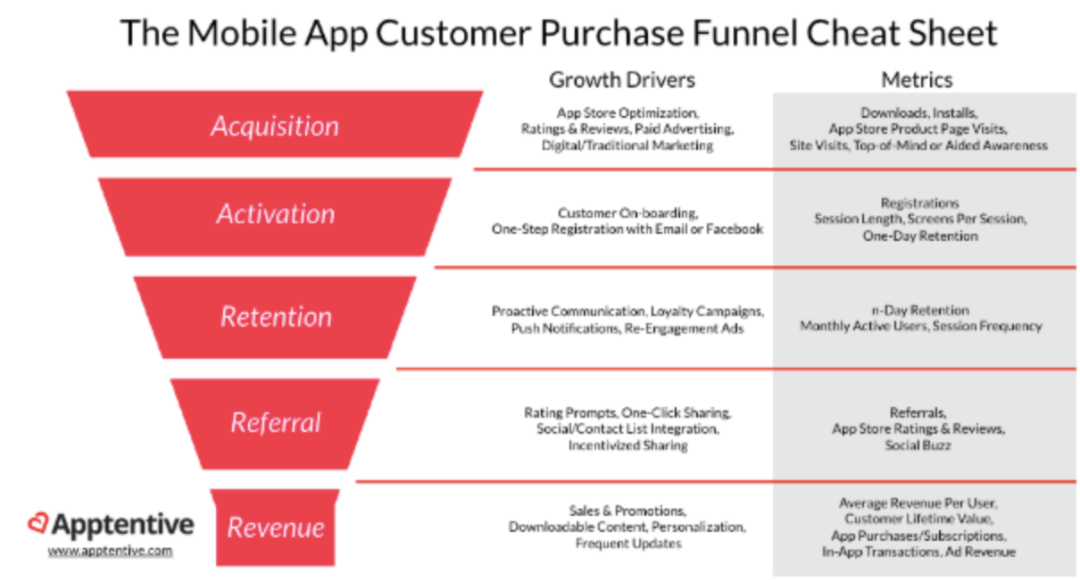 The Mobile App Customer Purchase Funnel Cheat Sheet

| | Growth Drivers | Metrics |
|---|---|---|
| Acquisition | App Store Optimization, Ratings & Reviews, Paid Advertising, Digital/Traditional Marketing | Downloads, Installs, App Store Product Page Visits, Site Visits, Top-of-Mind or Aided Awareness |
| Activation | Customer On-boarding, One-Step Registration with Email or Facebook | Registrations Session Length, Screens Per Session, One-Day Retention |
| Retention | Proactive Communication, Loyalty Campaigns, Push Notifications, Re-Engagement Ads | n-Day Retention Monthly Active Users, Session Frequency |
| Referral | Rating Prompts, One-Click Sharing, Social/Contact List Integration, Incentivized Sharing | Referrals, App Store Ratings & Reviews, Social Buzz |
| Revenue | Sales & Promotions, Downloadable Content, Personalization, Frequent Updates | Average Revenue Per User, Customer Lifetime Value, App Purchases/Subscriptions, In-App Transactions, Ad Revenue |

Apptentive
www.apptentive.com